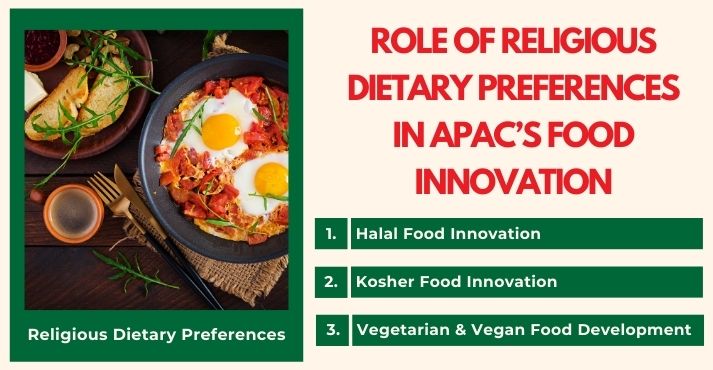 Religious Dietary Preferences

ROLE OF RELIGIOUS DIETARY PREFERENCES IN APAC'S FOOD INNOVATION

1. Halal Food Innovation

2. Kosher Food Innovation

3. Vegetarian & Vegan Food Development